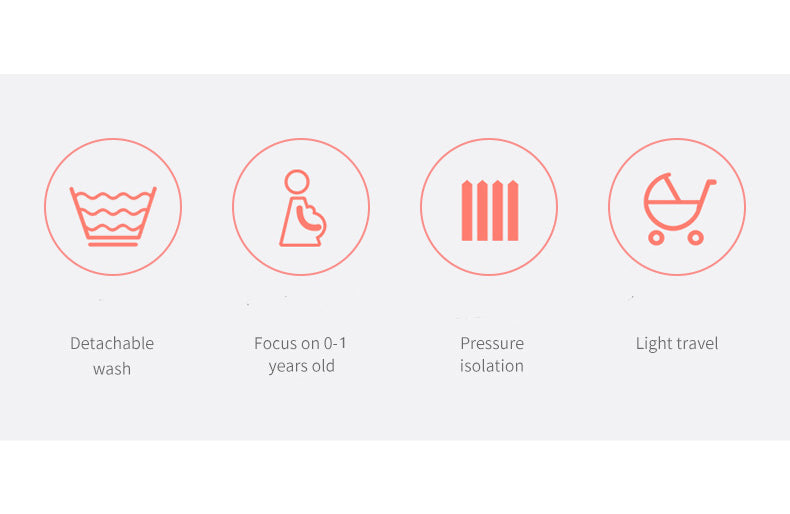 Detachable wash

Focus on 0-1 years old

Pressure isolation

Light travel